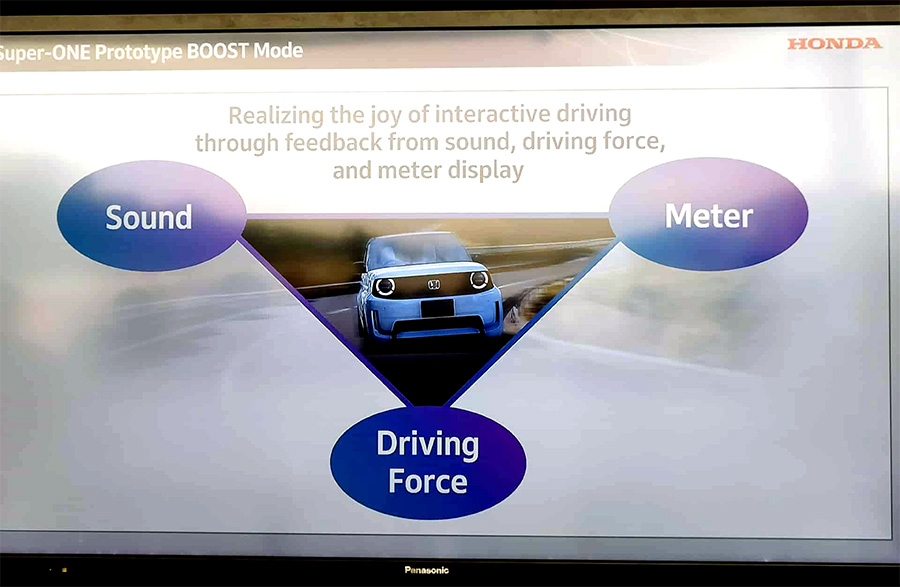 Super-ONE Prototype BOOST Mode

HONDA

Realizing the joy of interactive driving through feedback from sound, driving force, and meter display

Sound

Meter

Driving Force

Panasonic